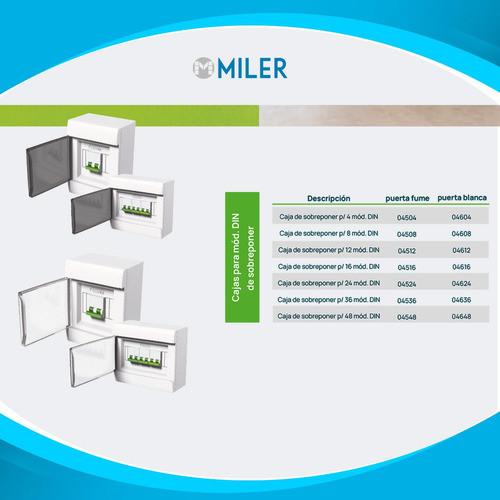 MILER

Cajas para mód. DIN de sobreponer

| Descripción | puerta fume | puerta blanca |
|---|---|---|
| Caja de sobreponer p/ 4 mód. DIN | 04504 | 04604 |
| Caja de sobreponer p/ 8 mód. DIN | 04508 | 04608 |
| Caja de sobreponer p/ 12 mód. DIN | 04512 | 04612 |
| Caja de sobreponer p/ 16 mód. DIN | 04516 | 04616 |
| Caja de sobreponer p/ 24 mód. DIN | 04524 | 04624 |
| Caja de sobreponer p/ 36 mód. DIN | 04536 | 04636 |
| Caja de sobreponer p/ 48 mód. DIN | 04548 | 04648 |